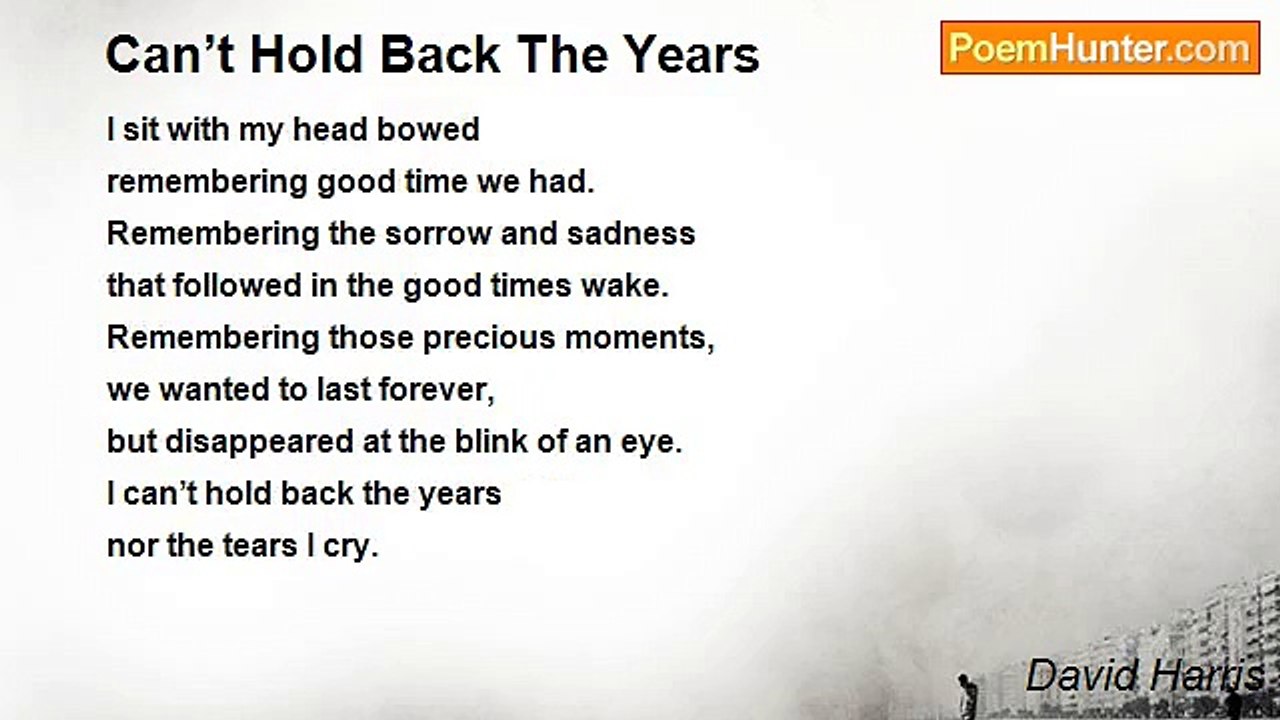 Can’t Hold Back The Years

PoemHunter.com

I sit with my head bowed
remembering good time we had.
Remembering the sorrow and sadness
that followed in the good times wake.
Remembering those precious moments,
we wanted to last forever,
but disappeared at the blink of an eye.
I can’t hold back the years
nor the tears I cry.

David Harris